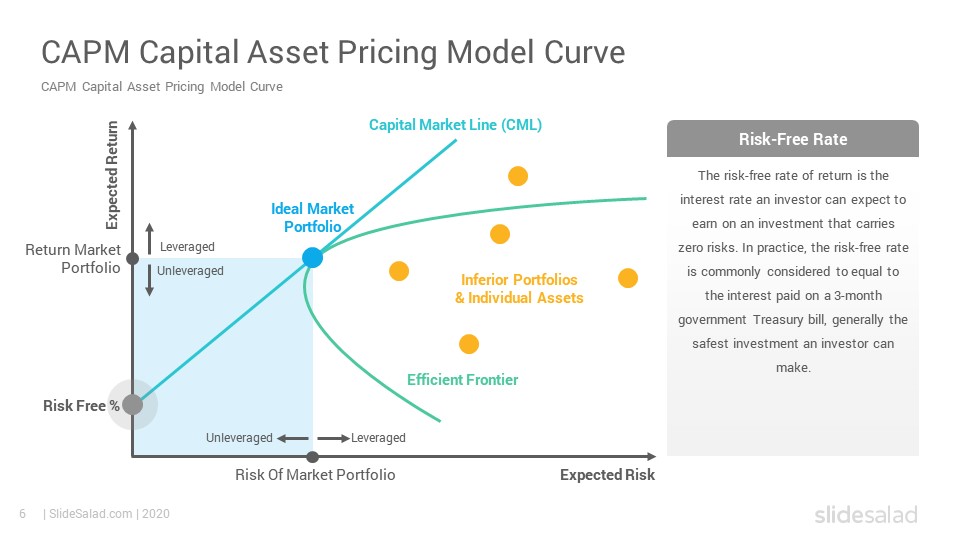 CAPM Capital Asset Pricing Model Curve

CAPM Capital Asset Pricing Model Curve

Expected Return

Capital Market Line (CML)

Ideal Market Portfolio

Return Market Portfolio

Leveraged

Unleveraged

Inferior Portfolios & Individual Assets

Efficient Frontier

Risk Free %

Unleveraged

Leveraged

Risk Of Market Portfolio

Expected Risk

Risk-Free Rate

The risk-free rate of return is the interest rate an investor can expect to earn on an investment that carries zero risks. In practice, the risk-free rate is commonly considered to equal to the interest paid on a 3-month government Treasury bill, generally the safest investment an investor can make.

6 | SlideSalad.com | 2020

slidesalad